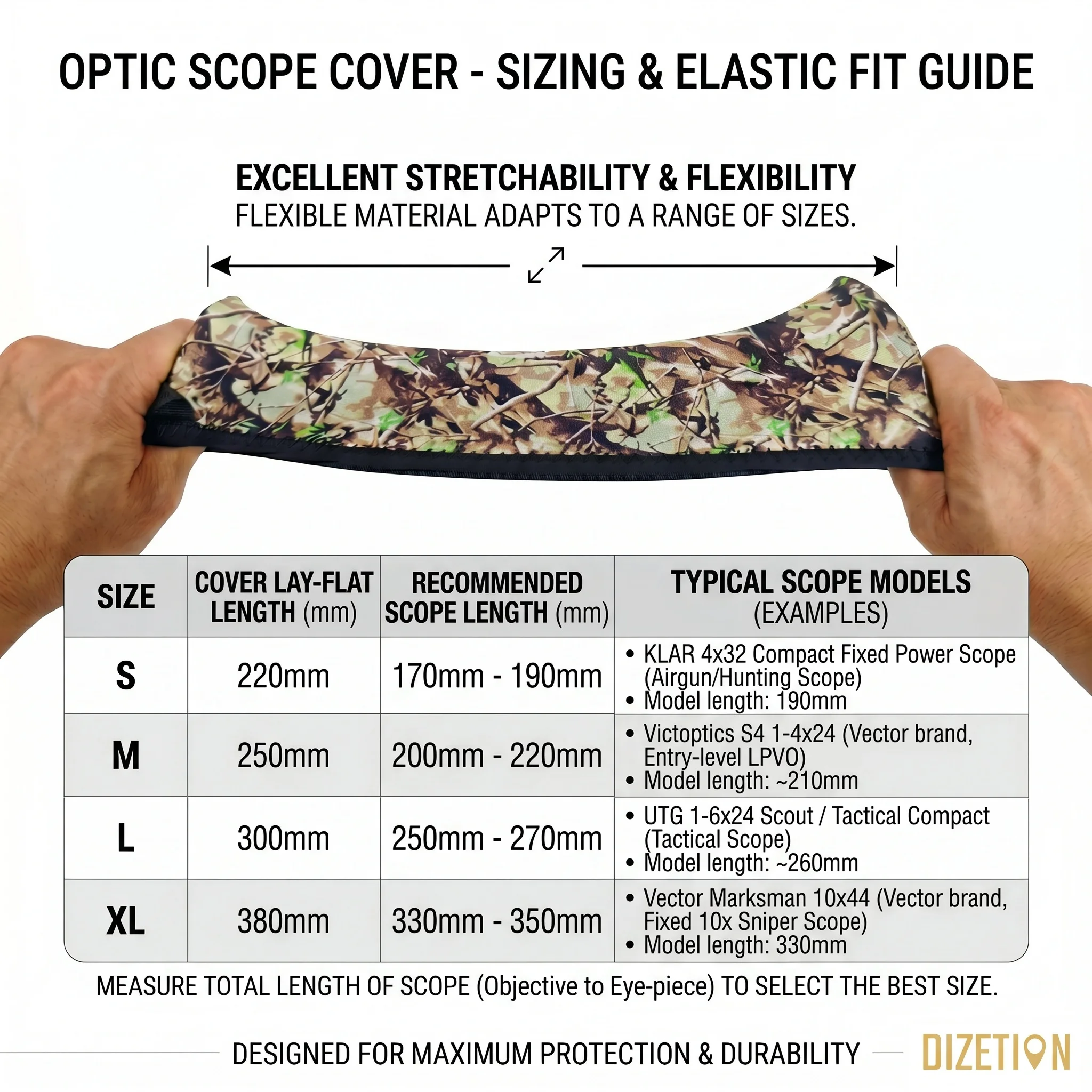 OPTIC SCOPE COVER - SIZING & ELASTIC FIT GUIDE

EXCELLENT STRETCHABILITY & FLEXIBILITY
FLEXIBLE MATERIAL ADAPTS TO A RANGE OF SIZES.

| SIZE | COVER LAY-FLAT LENGTH (mm) | RECOMMENDED SCOPE LENGTH (mm) | TYPICAL SCOPE MODELS (EXAMPLES) |
|---|---|---|---|
| S | 220mm | 170mm - 190mm | • KLAR 4x32 Compact Fixed Power Scope (Airgun/Hunting Scope) • Model length: 190mm |
| M | 250mm | 200mm - 220mm | • Victoptics S4 1-4x24 (Vector brand, Entry-level LPVO) • Model length: ~210mm |
| L | 300mm | 250mm - 270mm | • UTG 1-6x24 Scout / Tactical Compact (Tactical Scope) • Model length: ~260mm |
| XL | 380mm | 330mm - 350mm | • Vector Marksman 10x44 (Vector brand, Fixed 10x Sniper Scope) • Model length: 330mm |

MEASURE TOTAL LENGTH OF SCOPE (Objective to Eye-piece) TO SELECT THE BEST SIZE.

DESIGNED FOR MAXIMUM PROTECTION & DURABILITY DIZETION